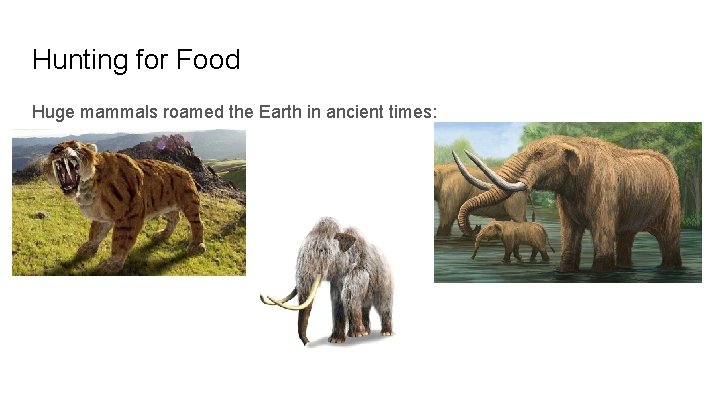 Hunting for Food

Huge mammals roamed the Earth in ancient times: